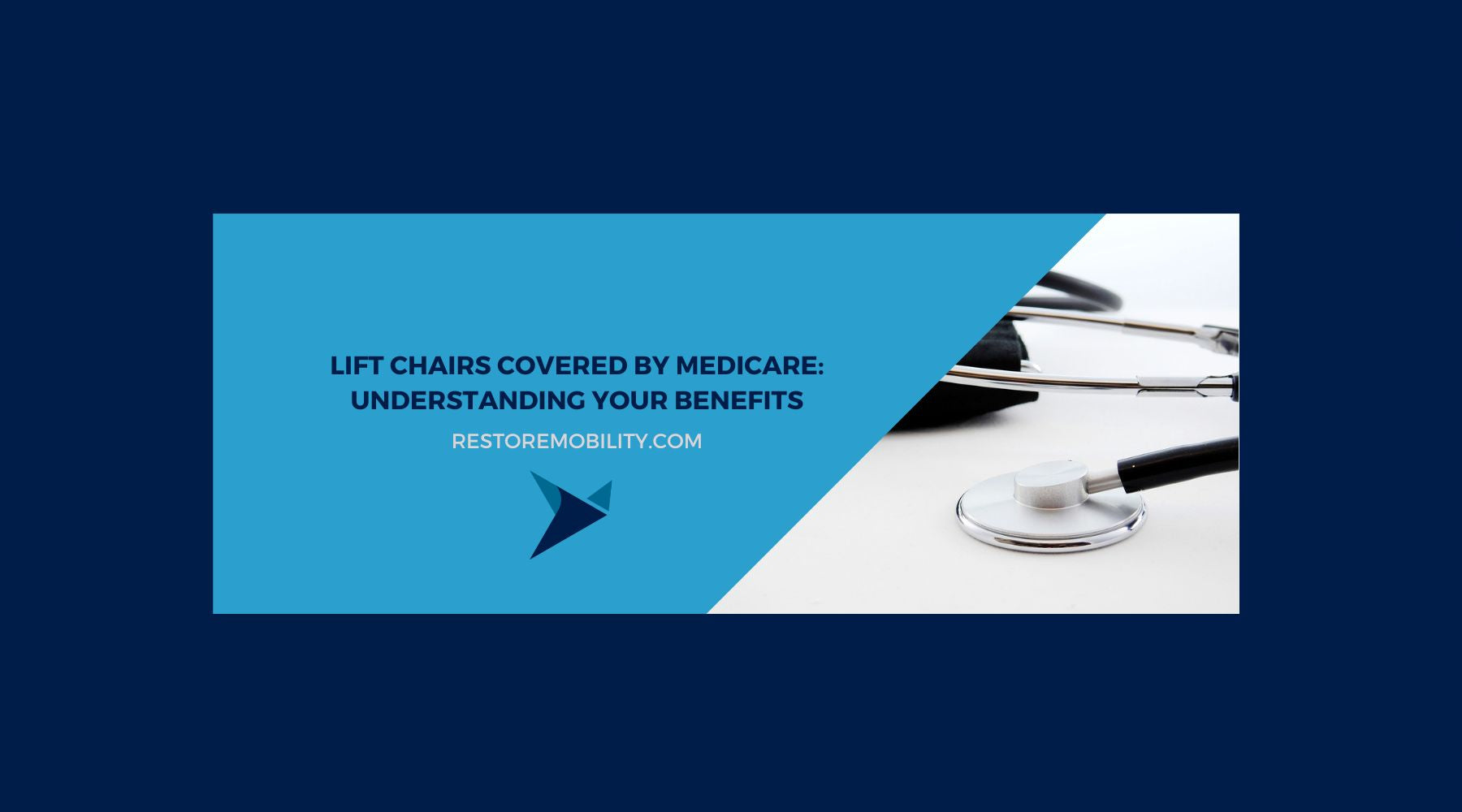 LIFT CHAIRS COVERED BY MEDICARE: UNDERSTANDING YOUR BENEFITS

RESTOREMOBILITY.COM